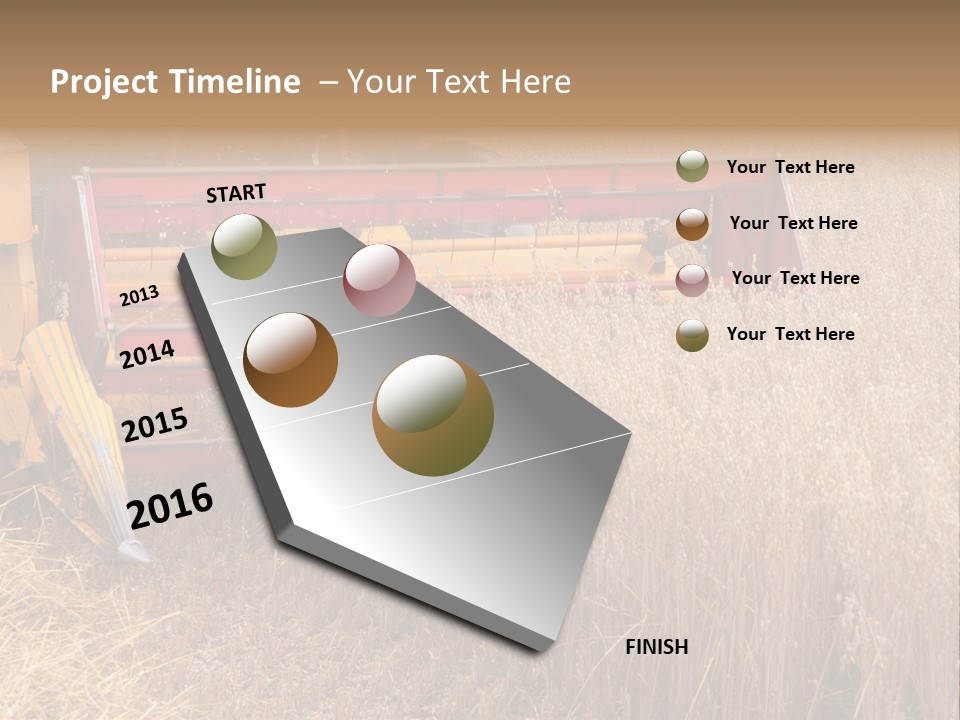 Project Timeline – Your Text Here

START

2013

2014

2015

2016

FINISH

Your Text Here

Your Text Here

Your Text Here

Your Text Here